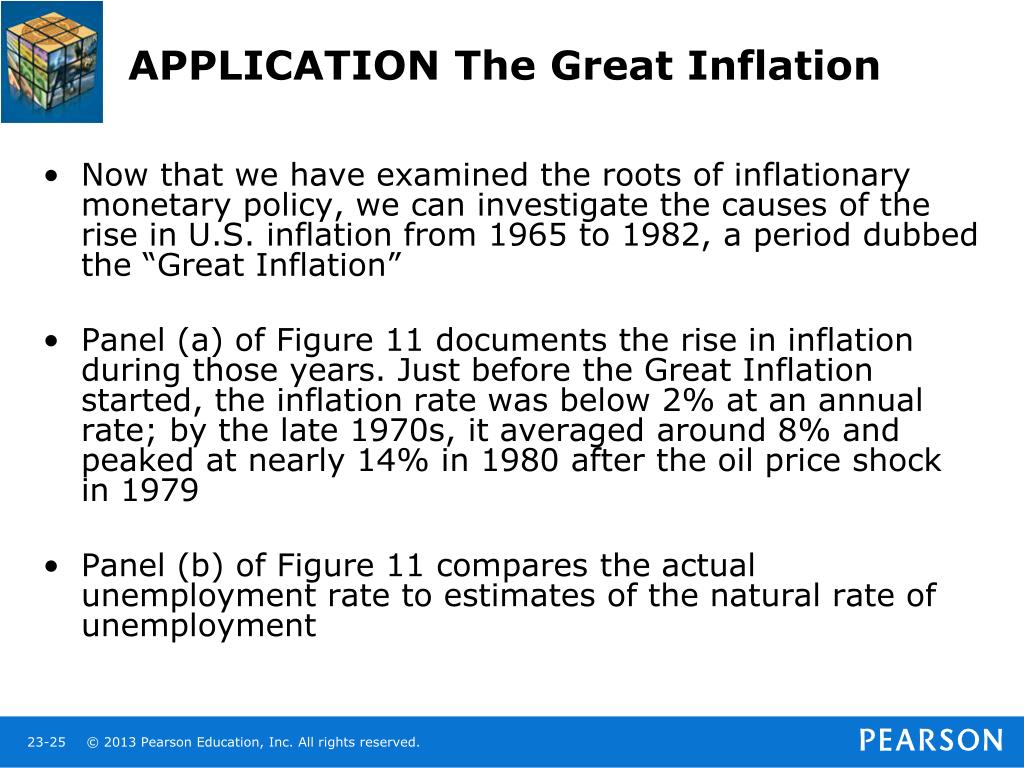 APPLICATION The Great Inflation

• Now that we have examined the roots of inflationary monetary policy, we can investigate the causes of the rise in U.S. inflation from 1965 to 1982, a period dubbed the “Great Inflation”

• Panel (a) of Figure 11 documents the rise in inflation during those years. Just before the Great Inflation started, the inflation rate was below 2% at an annual rate; by the late 1970s, it averaged around 8% and peaked at nearly 14% in 1980 after the oil price shock in 1979

• Panel (b) of Figure 11 compares the actual unemployment rate to estimates of the natural rate of unemployment

23-25 © 2013 Pearson Education, Inc. All rights reserved.

PEARSON